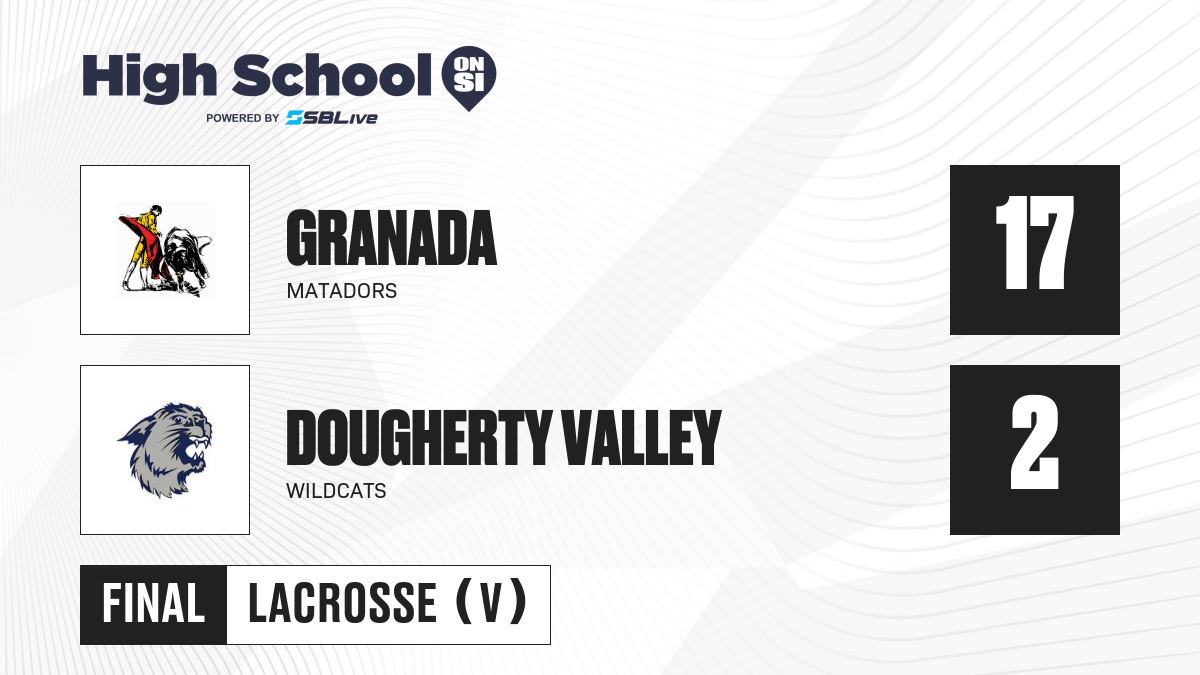 High School ON SI
POWERED BY SBLive

GRANADA
MATADORS

17

DOUGHERTY VALLEY
WILDCATS

2

FINAL LACROSSE (V)